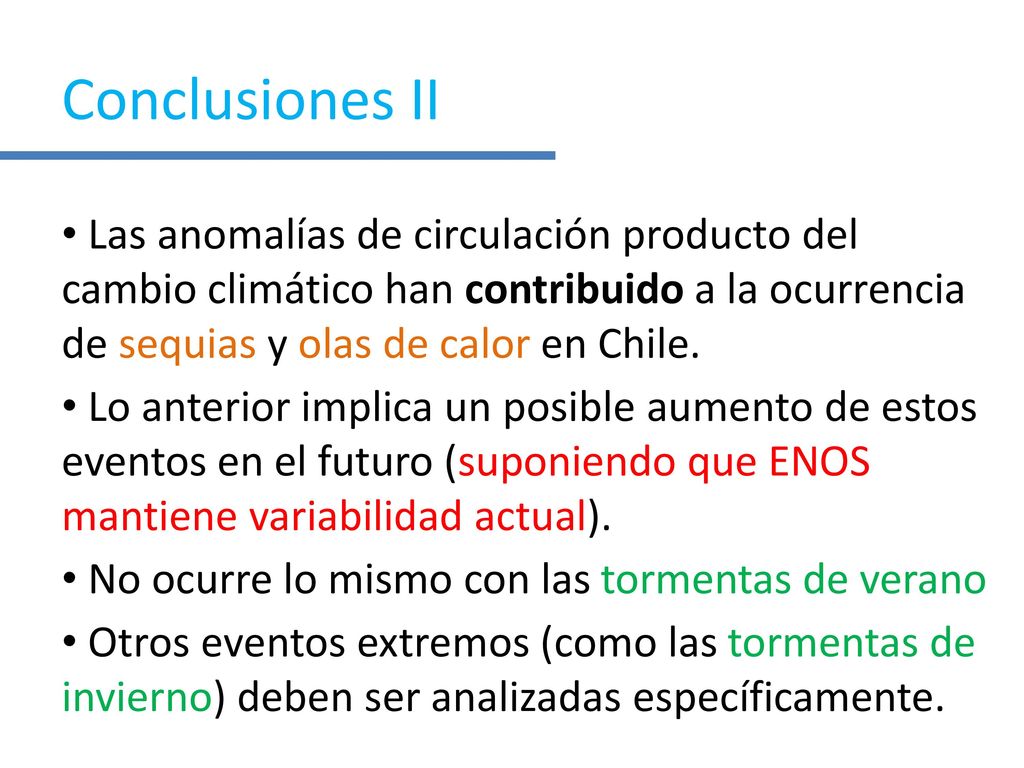 Conclusiones II

• Las anomalías de circulación producto del cambio climático han contribuido a la ocurrencia de sequias y olas de calor en Chile.

• Lo anterior implica un posible aumento de estos eventos en el futuro (suponiendo que ENOS mantiene variabilidad actual).

• No ocurre lo mismo con las tormentas de verano

• Otros eventos extremos (como las tormentas de invierno) deben ser analizadas específicamente.